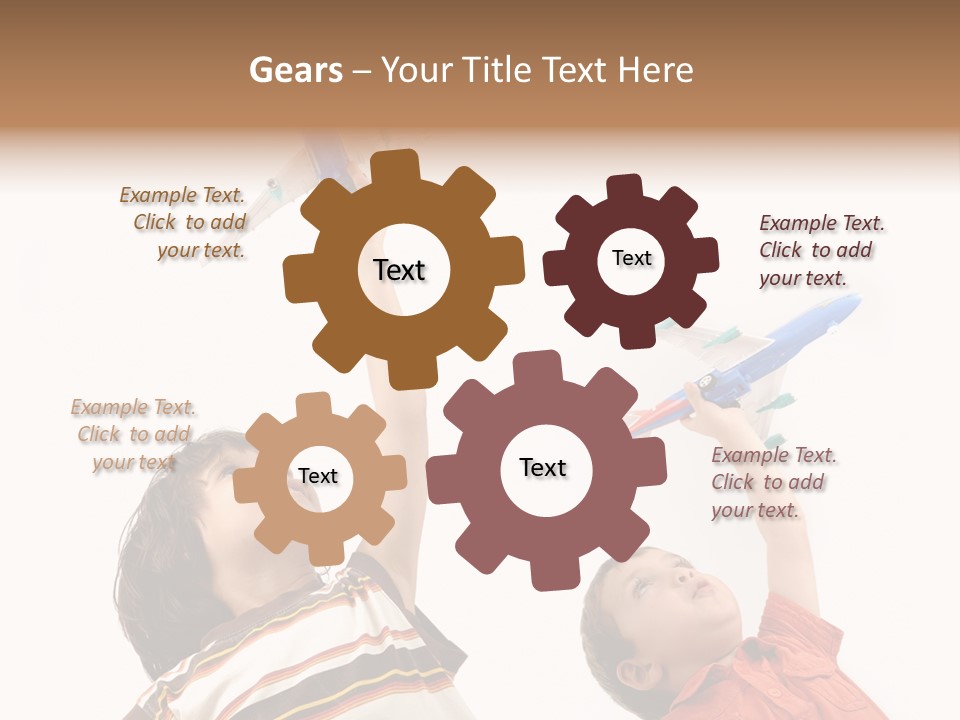 Gears – Your Title Text Here

Example Text. Click to add your text.

Text

Text

Example Text. Click to add your text.

Example Text. Click to add your text.

Text

Text

Example Text. Click to add your text.